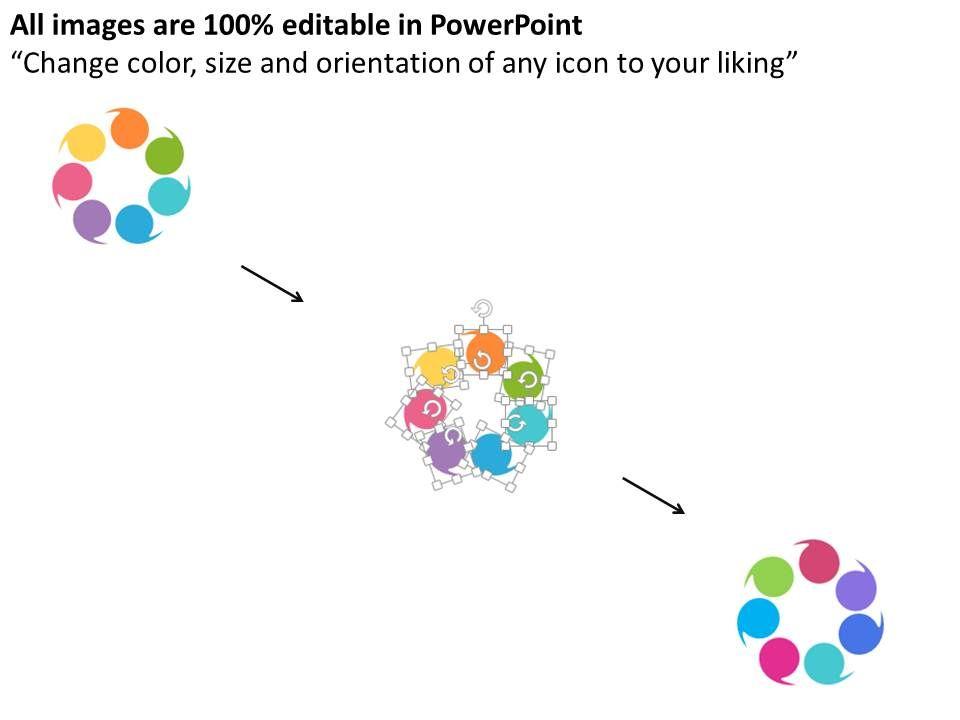 All images are 100% editable in PowerPoint
“Change color, size and orientation of any icon to your liking”